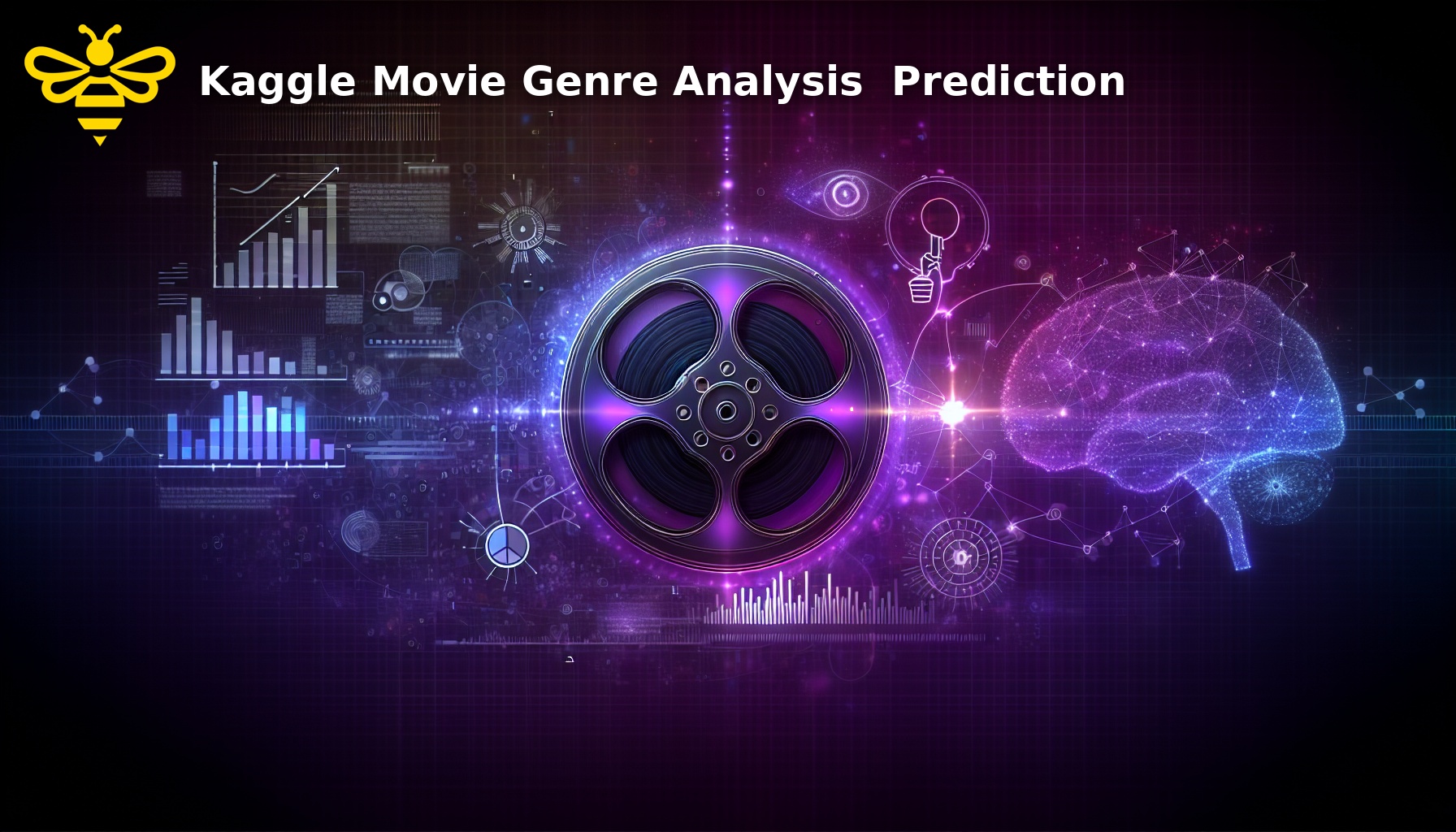 Kaggle Movie Genre Analysis  Prediction